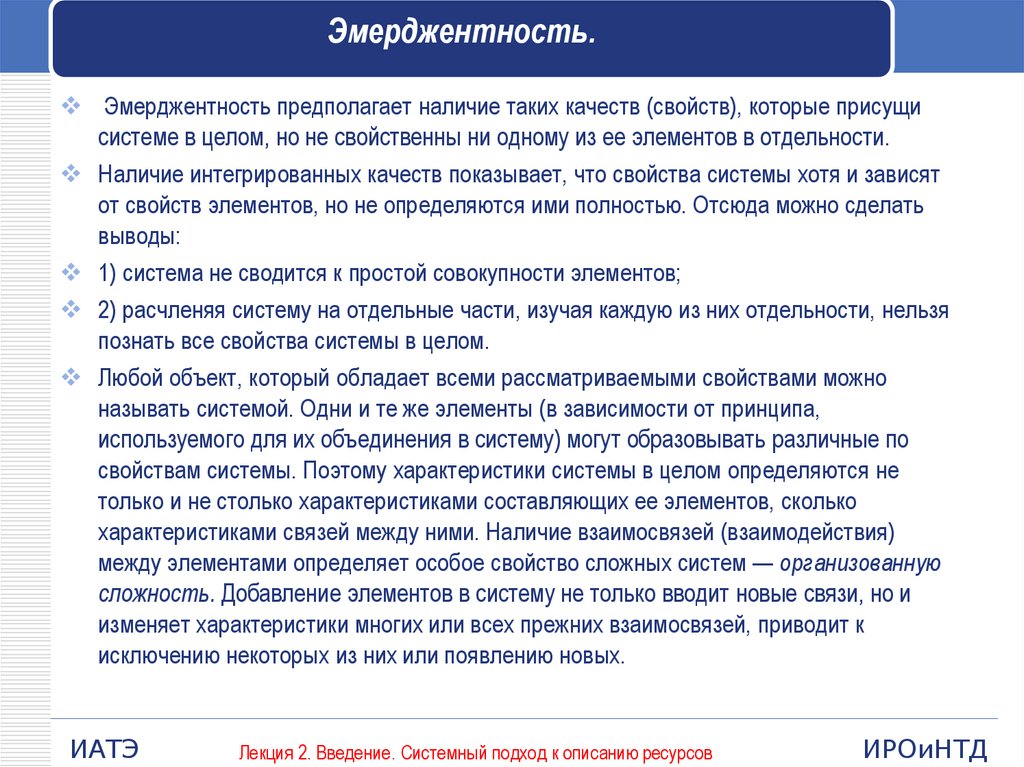 Эмерджентность.

Эмерджентность предполагает наличие таких качеств (свойств), которые присущи системе в целом, но не свойственны ни одному из ее элементов в отдельности.

Наличие интегрированных качеств показывает, что свойства системы хотя и зависят от свойств элементов, но не определяются ими полностью. Отсюда можно сделать выводы:

1) система не сводится к простой совокупности элементов;

2) расчленяя систему на отдельные части, изучая каждую из них отдельности, нельзя познать все свойства системы в целом.

Любой объект, который обладает всеми рассматриваемыми свойствами можно называть системой. Одни и те же элементы (в зависимости от принципа, используемого для их объединения в систему) могут образовывать различные по свойствам системы. Поэтому характеристики системы в целом определяются не только и не столько характеристиками составляющих ее элементов, сколько характеристиками связей между ними. Наличие взаимосвязей (взаимодействия) между элементами определяет особое свойство сложных систем — организованную сложность. Добавление элементов в систему не только вводит новые связи, но и изменяет характеристики многих или всех прежних взаимосвязей, приводит к исключению некоторых из них или появлению новых.

ИАТЭ

Лекция 2. Введение. Системный подход к описанию ресурсов

ИРОиНТД